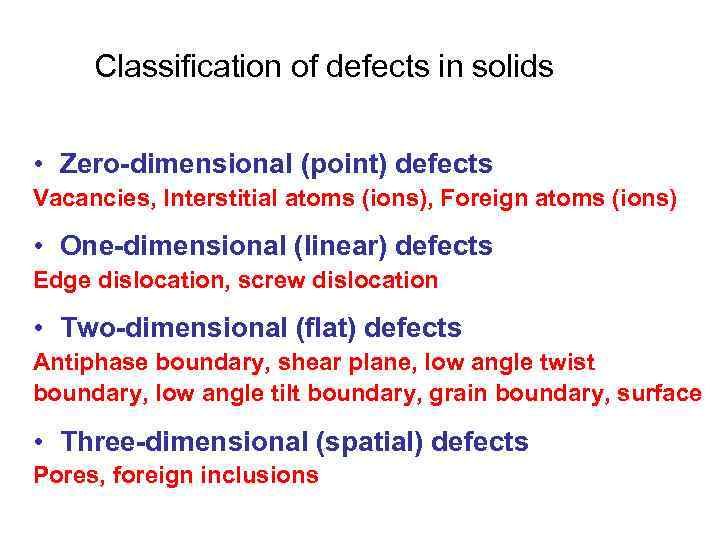 Classification of defects in solids

• Zero-dimensional (point) defects
Vacancies, Interstitial atoms (ions), Foreign atoms (ions)

• One-dimensional (linear) defects
Edge dislocation, screw dislocation

• Two-dimensional (flat) defects
Antiphase boundary, shear plane, low angle twist boundary, low angle tilt boundary, grain boundary, surface

• Three-dimensional (spatial) defects
Pores, foreign inclusions